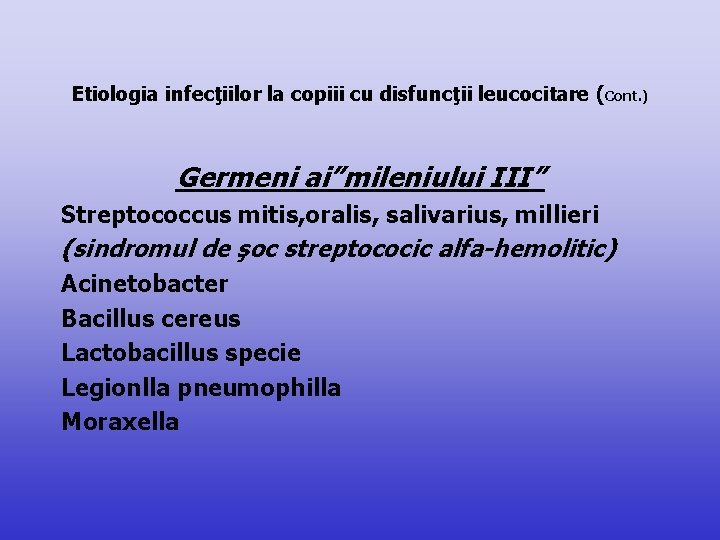 Etiologia infecţiilor la copiii cu disfuncţii leucocitare (Cont.)

Germeni ai”mileniului III”

Streptococcus mitis,oralis, salivarius, millieri
(sindromul de şoc streptococic alfa-hemolitic)
Acinetobacter
Bacillus cereus
Lactobacillus specie
Legionlla pneumophilla
Moraxella